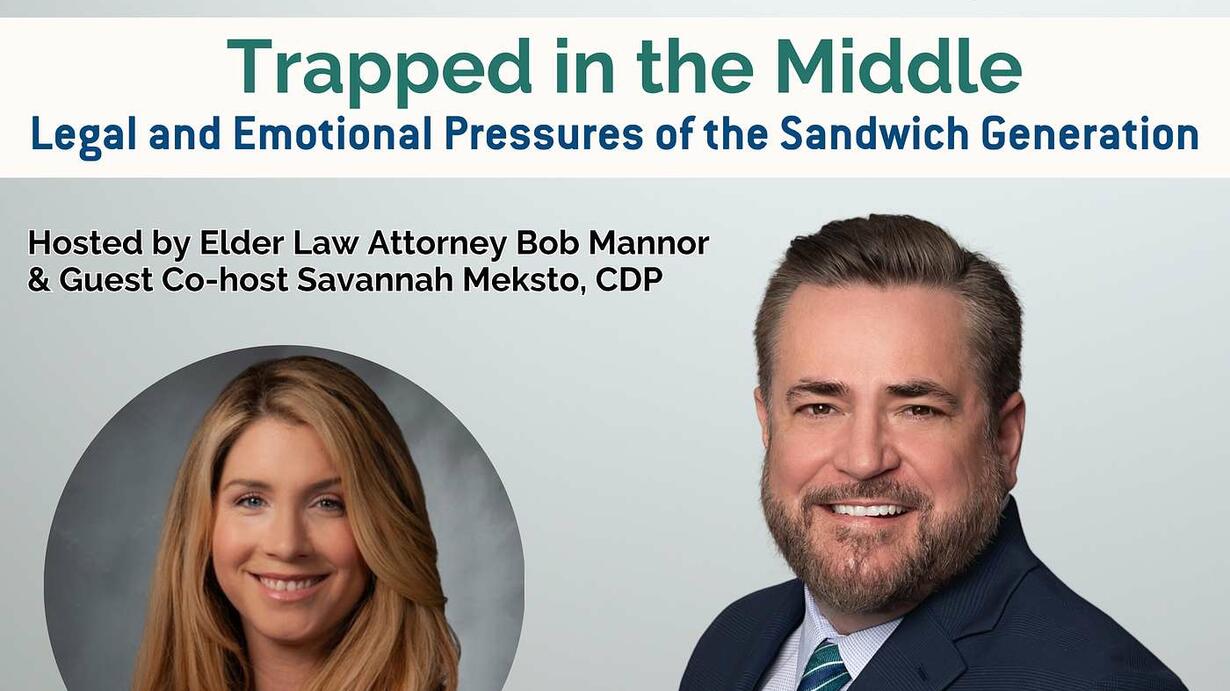 Trapped in the Middle
Legal and Emotional Pressures of the Sandwich Generation

Hosted by Elder Law Attorney Bob Mannor
& Guest Co-host Savannah Meksto, CDP